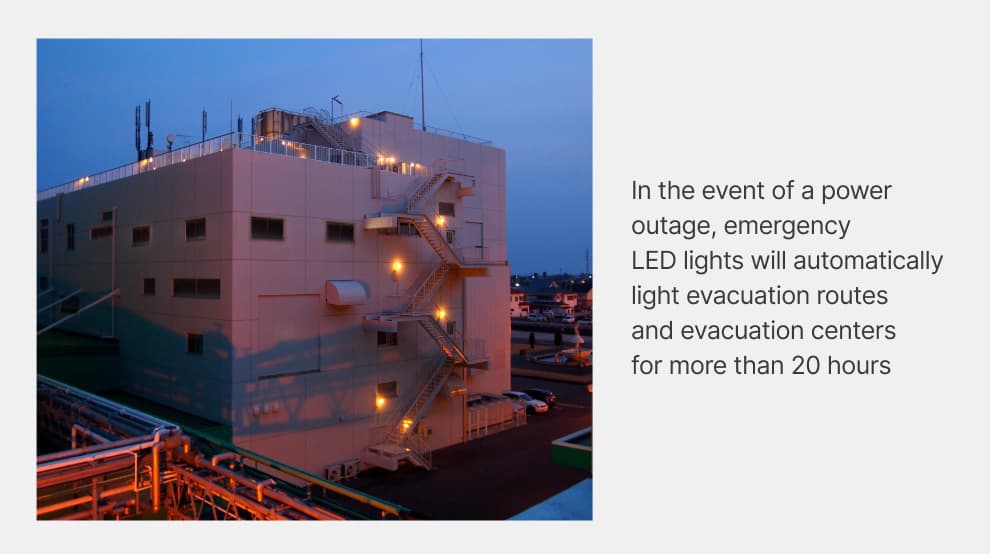 In the event of a power outage, emergency LED lights will automatically light evacuation routes and evacuation centers for more than 20 hours